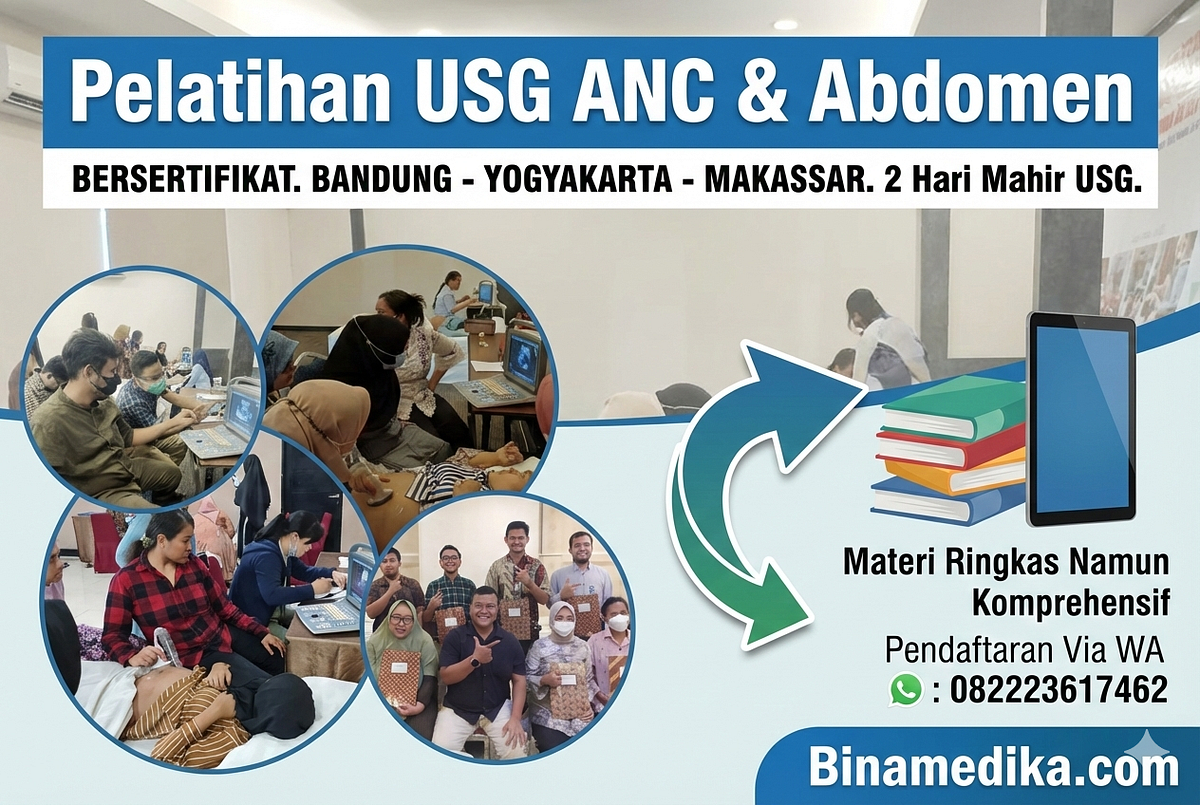 Pelatihan USG ANC & Abdomen

BERSERTIFIKAT. BANDUNG - YOGYAKARTA - MAKASSAR. 2 Hari Mahir USG.

Materi Ringkas Namun Komprehensif

Pendaftaran Via WA

: 082223617462

Binamedika.com